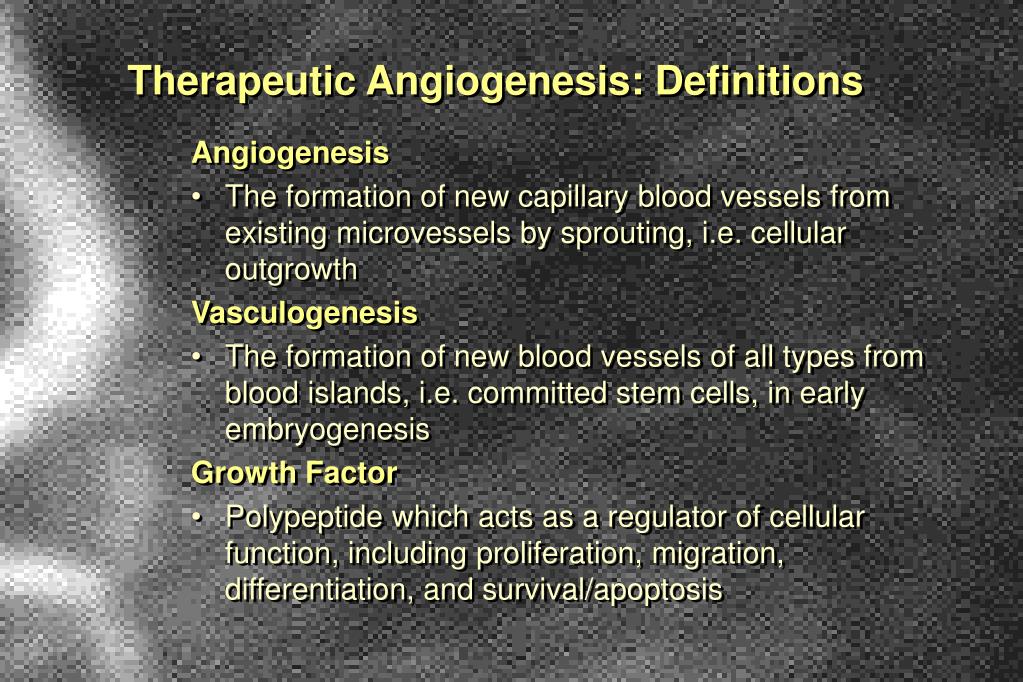 Therapeutic Angiogenesis: Definitions

Angiogenesis

• The formation of new capillary blood vessels from existing microvessels by sprouting, i.e. cellular outgrowth

Vasculogenesis

• The formation of new blood vessels of all types from blood islands, i.e. committed stem cells, in early embryogenesis

Growth Factor

• Polypeptide which acts as a regulator of cellular function, including proliferation, migration, differentiation, and survival/apoptosis